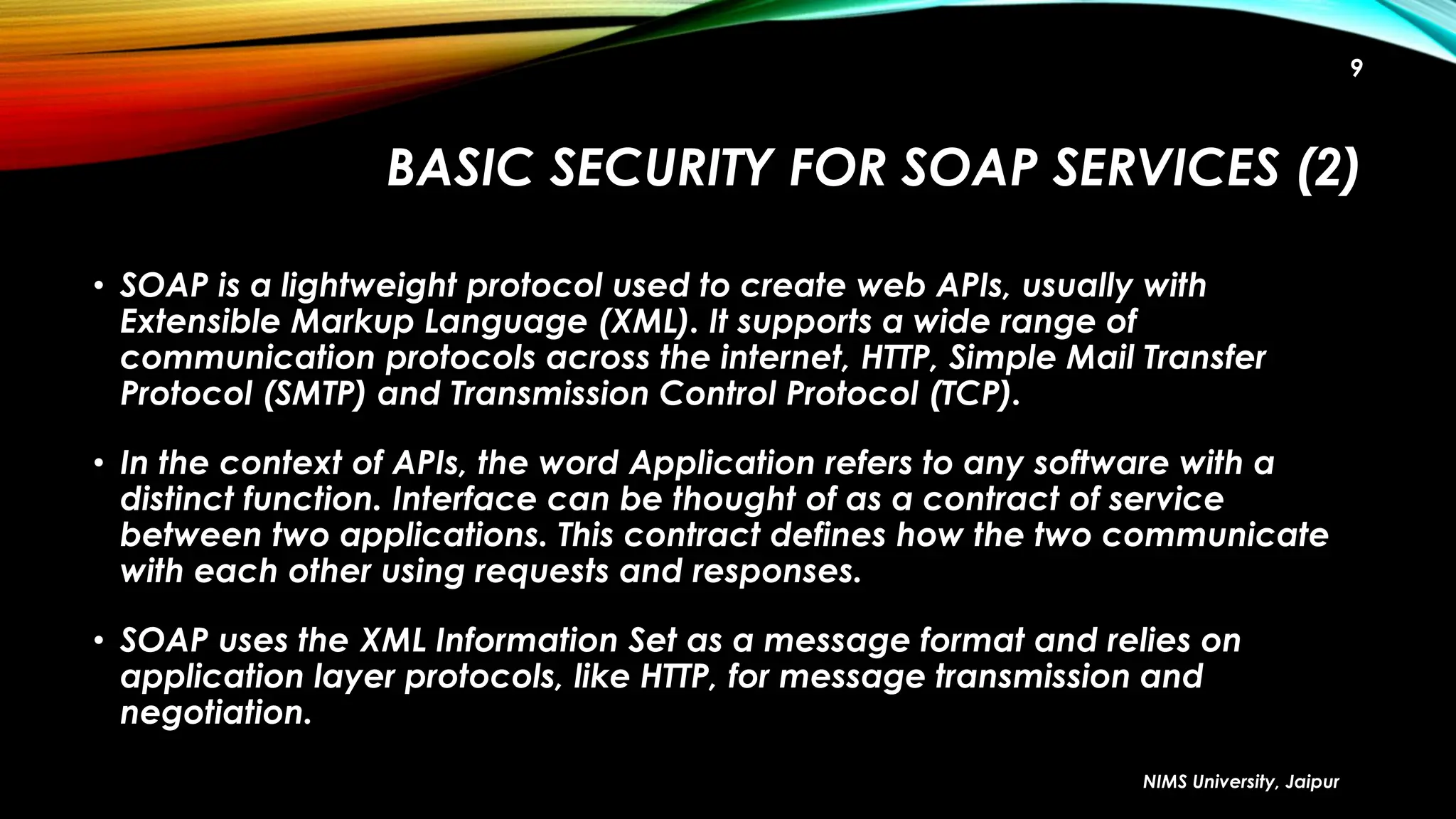 9

BASIC SECURITY FOR SOAP SERVICES (2)

• SOAP is a lightweight protocol used to create web APIs, usually with Extensible Markup Language (XML). It supports a wide range of communication protocols across the internet, HTTP, Simple Mail Transfer Protocol (SMTP) and Transmission Control Protocol (TCP).

• In the context of APIs, the word Application refers to any software with a distinct function. Interface can be thought of as a contract of service between two applications. This contract defines how the two communicate with each other using requests and responses.

• SOAP uses the XML Information Set as a message format and relies on application layer protocols, like HTTP, for message transmission and negotiation.

NIMS University, Jaipur